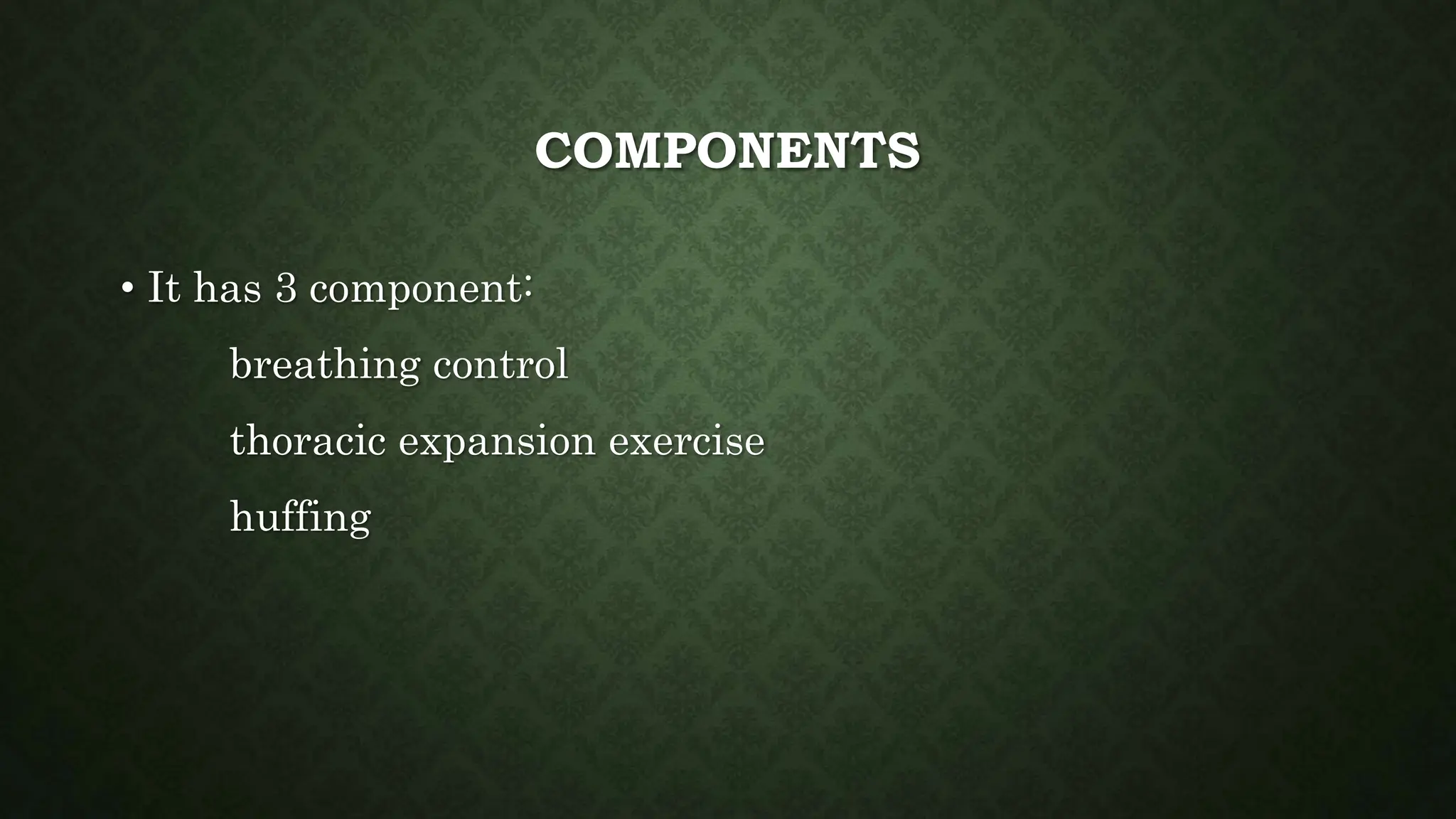 COMPONENTS

• It has 3 component:

breathing control

thoracic expansion exercise

huffing